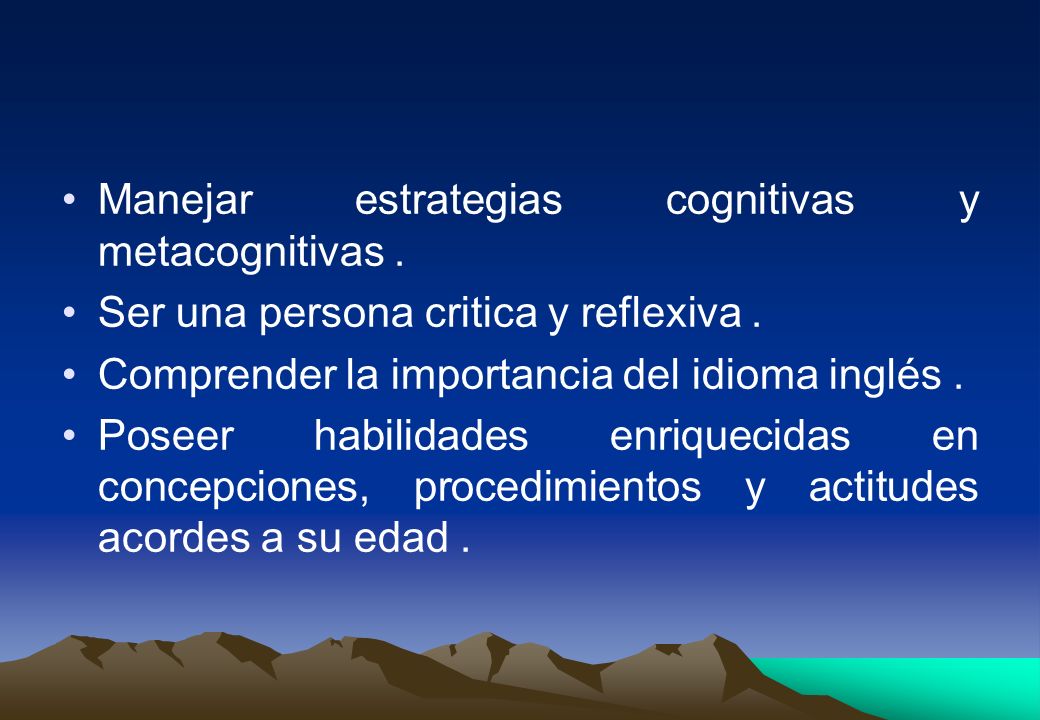 • Manejar estrategias cognitivas y metacognitivas .

• Ser una persona critica y reflexiva .

• Comprender la importancia del idioma inglés .

• Poseer habilidades enriquecidas en concepciones, procedimientos y actitudes acordes a su edad .